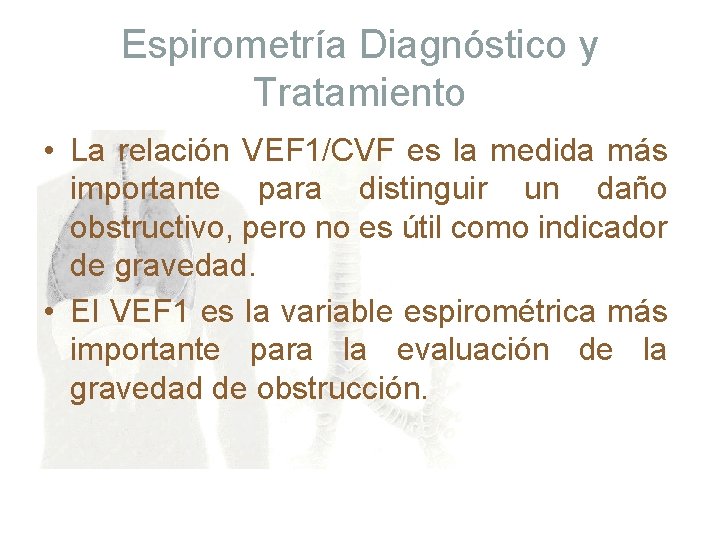 Espirometría Diagnóstico y Tratamiento

• La relación VEF1/CVF es la medida más importante para distinguir un daño obstructivo, pero no es útil como indicador de gravedad.

• El VEF1 es la variable espirométrica más importante para la evaluación de la gravedad de obstrucción.